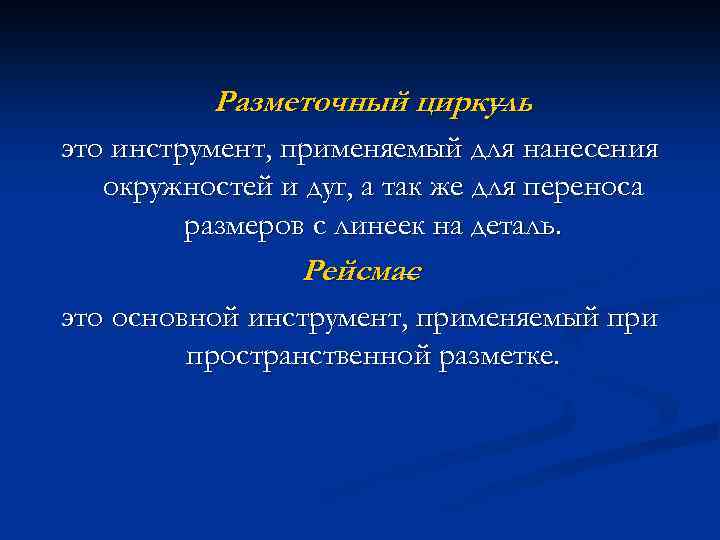 Разметочный циркуль

это инструмент, применяемый для нанесения окружностей и дуг, а так же для переноса размеров с линеек на деталь.

Рейсмас

это основной инструмент, применяемый при пространственной разметке.